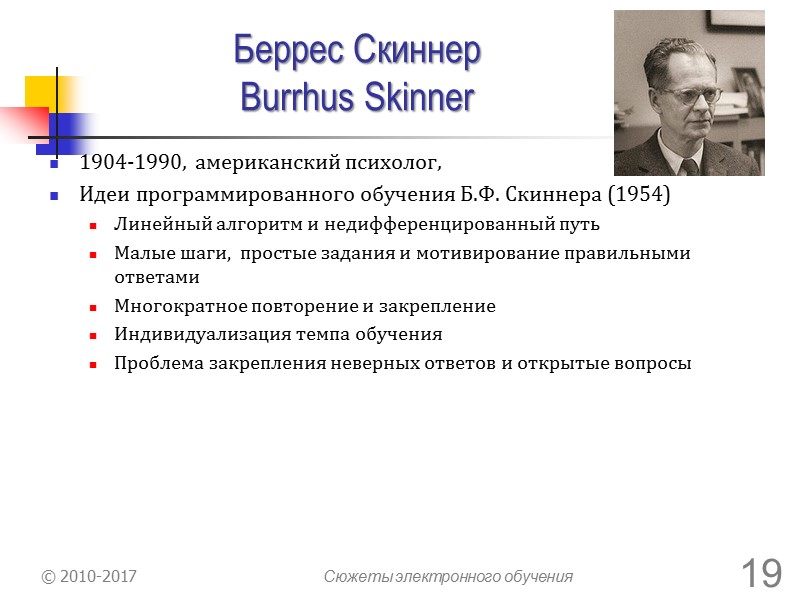 Беррес Скиннер
Burrhus Skinner

1904-1990, американский психолог,

Идеи программированного обучения Б.Ф. Скиннера (1954)

Линейный алгоритм и недифференцированный путь

Малые шаги, простые задания и мотивирование правильными ответами

Многократное повторение и закрепление

Индивидуализация темпа обучения

Проблема закрепления неверных ответов и открытые вопросы

© 2010-2017

Сюжеты электронного обучения

19